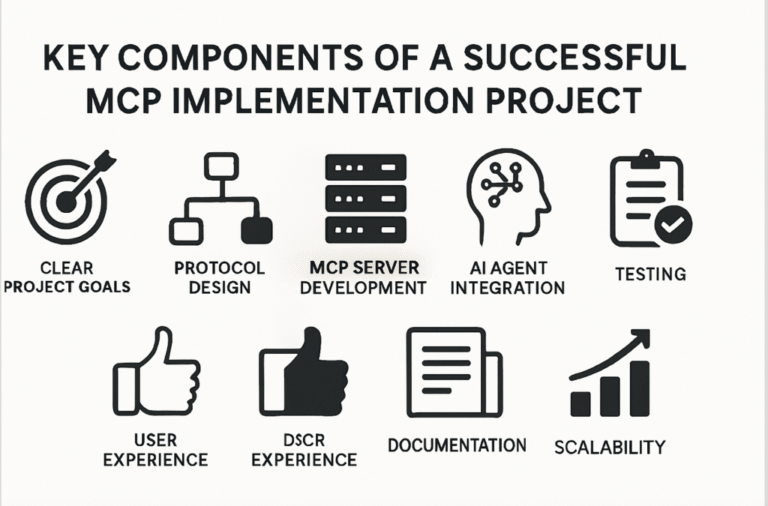 KEY COMPONENTS OF A SUCCESSFUL MCP IMPLEMENTATION PROJECT

CLEAR PROJECT GOALS

PROTOCOL DESIGN

MCP SERVER DEVELOPMENT

AI AGENT INTEGRATION

TESTING

USER EXPERIENCE

DSCR EXPERIENCE

DOCUMENTATION

SCALABILITY